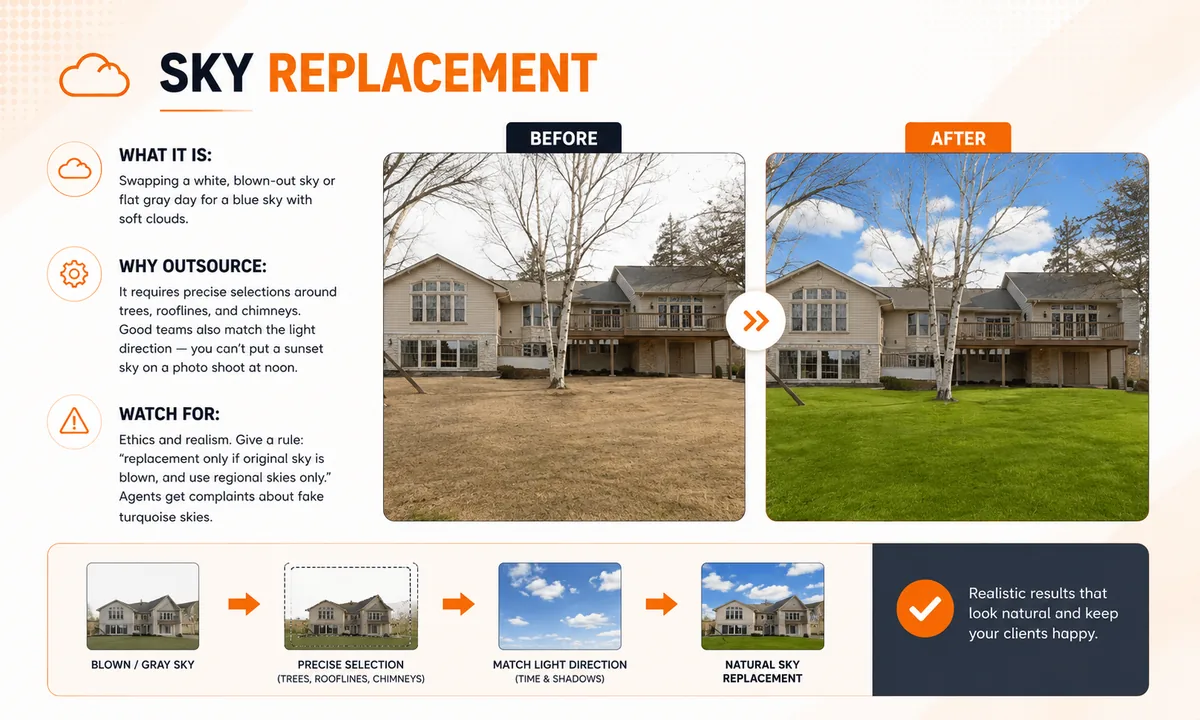 SKY REPLACEMENT

WHAT IT IS:
Swapping a white, blown-out sky or flat gray day for a blue sky with soft clouds.

WHY OUTSOURCE:
It requires precise selections around trees, rooflines, and chimneys. Good teams also match the light direction — you can't put a sunset sky on a photo shoot at noon.

WATCH FOR:
Ethics and realism. Give a rule: "replacement only if original sky is blown, and use regional skies only." Agents get complaints about fake turquoise skies.

BEFORE

AFTER

BLOWN / GRAY SKY

PRECISE SELECTION
(TREES, ROOFLINES, CHIMNEYS)

MATCH LIGHT DIRECTION
(TIME & SHADOWS)

NATURAL SKY REPLACEMENT

Realistic results that look natural and keep your clients happy.